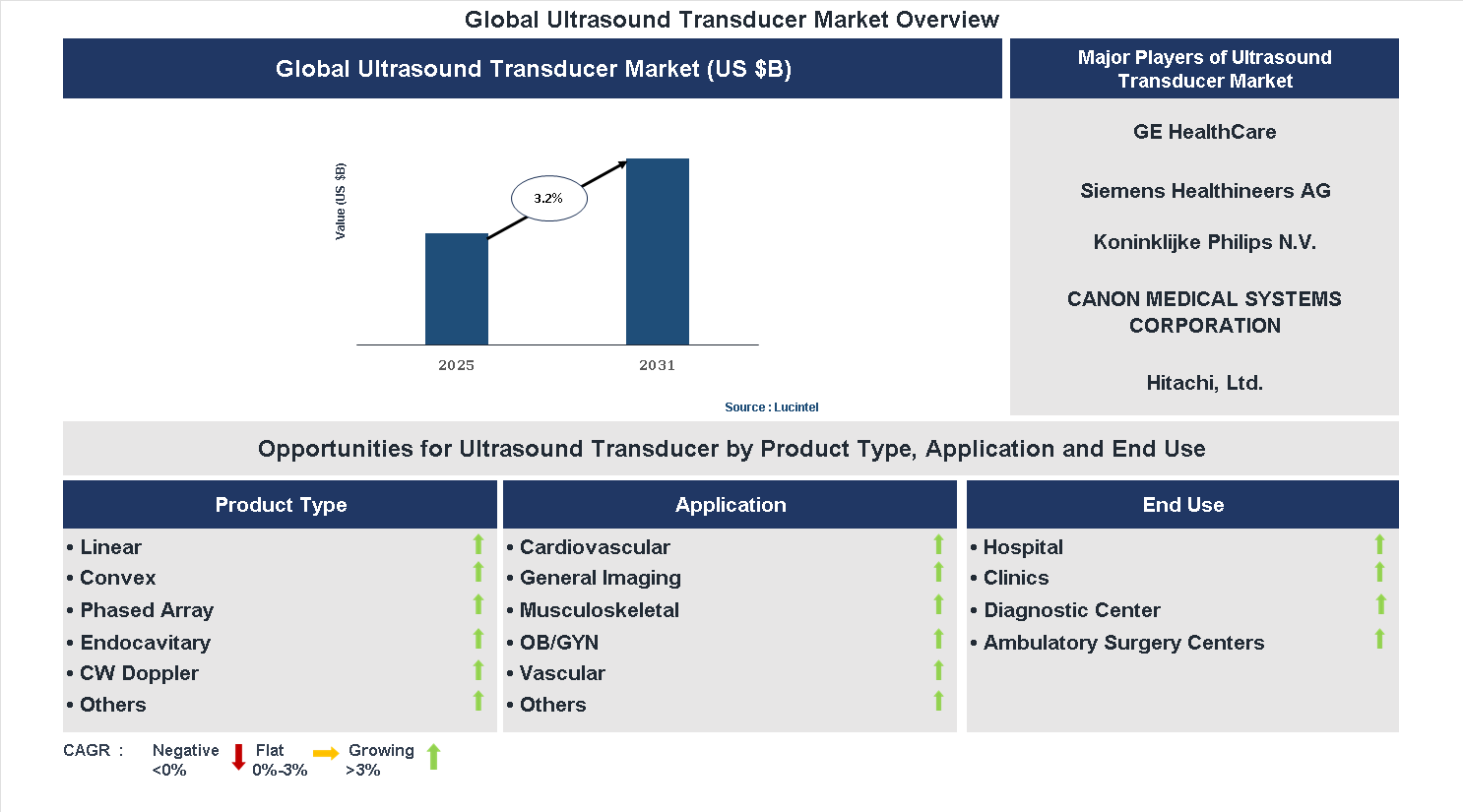 Global Ultrasound Transducer Market Overview

Global Ultrasound Transducer Market (US $B)

Value (US $B)

3.2%

2025

2031

Source : Lucintel

Major Players of Ultrasound Transducer Market

GE HealthCare

Siemens Healthineers AG

Koninklijke Philips N.V.

CANON MEDICAL SYSTEMS CORPORATION

Hitachi, Ltd.

Opportunities for Ultrasound Transducer by Product Type, Application and End Use

Product Type

• Linear
• Convex
• Phased Array
• Endocavitary
• CW Doppler
• Others

Application

• Cardiovascular
• General Imaging
• Musculoskeletal
• OB/GYN
• Vascular
• Others

End Use

• Hospital
• Clinics
• Diagnostic Center
• Ambulatory Surgery Centers

CAGR : Negative <0% Flat 0%-3% Growing >3%